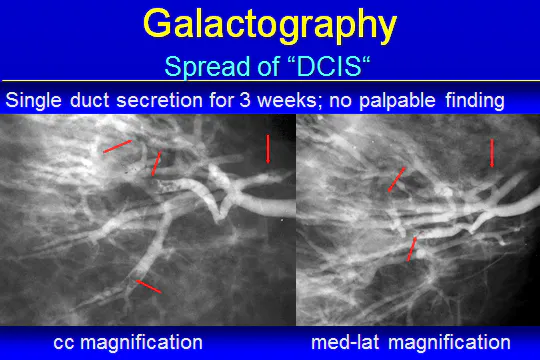 Galactography

Spread of “DCIS“

Single duct secretion for 3 weeks; no palpable finding

cc magnification

med-lat magnification